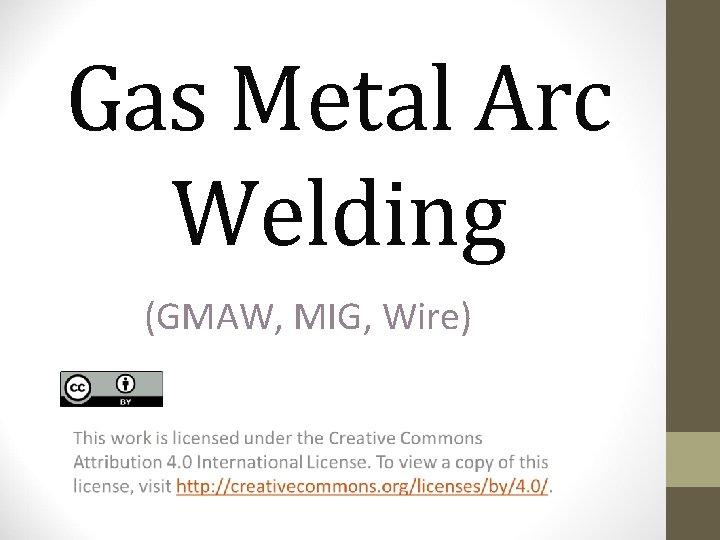 Gas Metal Arc Welding

(GMAW, MIG, Wire)

cc BY

This work is licensed under the Creative Commons Attribution 4.0 International License. To view a copy of this license, visit http://creativecommons.org/licenses/by/4.0/.